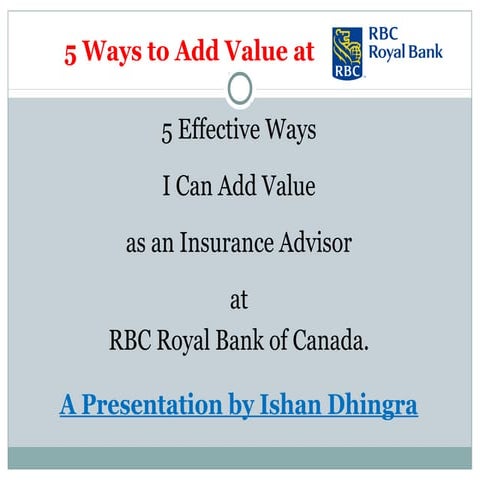 5 Ways to Add Value at RBC RBC Royal Bank

5 Effective Ways

I Can Add Value

as an Insurance Advisor

at
RBC Royal Bank of Canada.

A Presentation by Ishan Dhingra